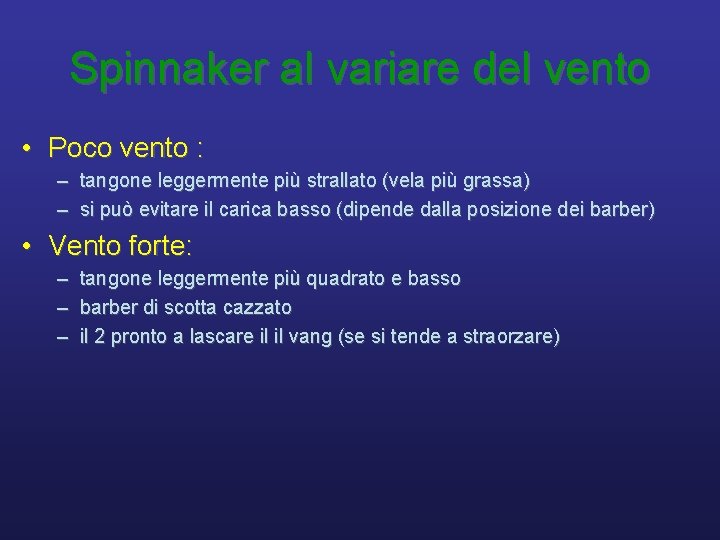 Spinnaker al variare del vento

• Poco vento :
– tangone leggermente più strallato (vela più grassa)
– si può evitare il carica basso (dipende dalla posizione dei barber)

• Vento forte:
– tangone leggermente più quadrato e basso
– barber di scotta cazzato
– il 2 pronto a lascare il il vang (se si tende a straorzare)